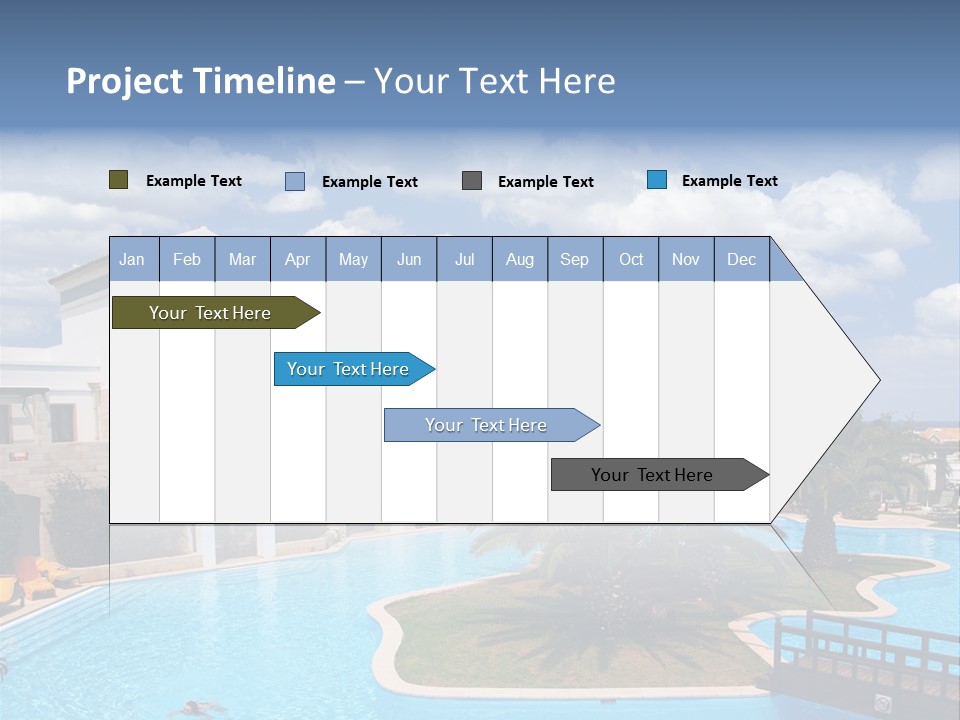 Project Timeline – Your Text Here

Example Text Example Text Example Text Example Text

| Jan | Feb | Mar | Apr | May | Jun | Jul | Aug | Sep | Oct | Nov | Dec |
|---|---|---|---|---|---|---|---|---|---|---|---|

Your Text Here

Your Text Here

Your Text Here

Your Text Here